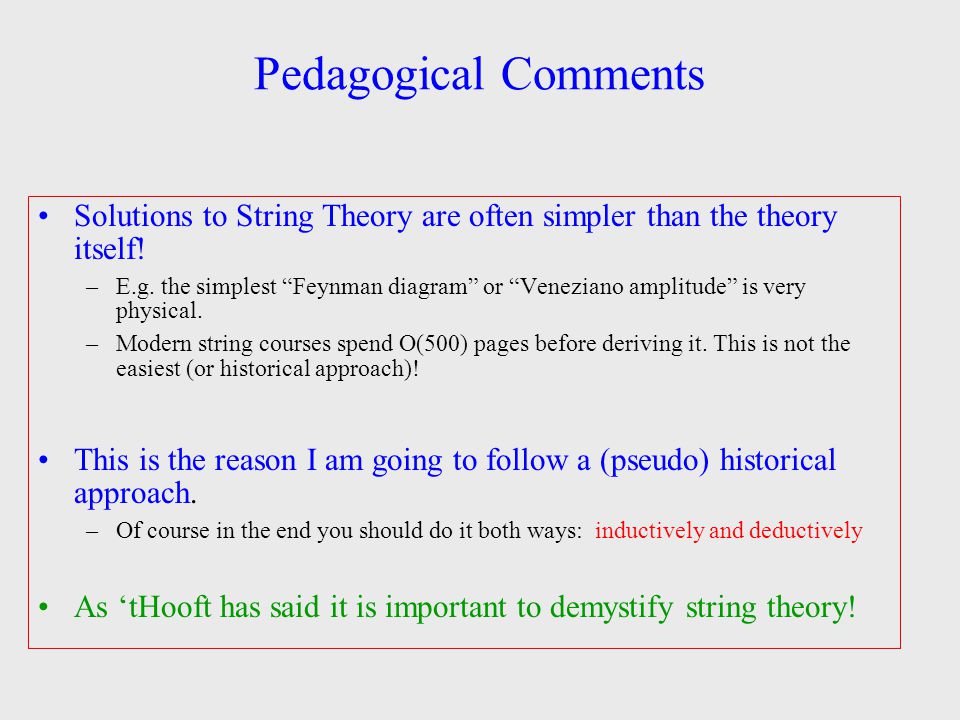 Pedagogical Comments

• Solutions to String Theory are often simpler than the theory itself!

– E.g. the simplest “Feynman diagram” or “Veneziano amplitude” is very physical.

– Modern string courses spend O(500) pages before deriving it. This is not the easiest (or historical approach)!

• This is the reason I am going to follow a (pseudo) historical approach.

– Of course in the end you should do it both ways: inductively and deductively

• As ‘tHooft has said it is important to demystify string theory!